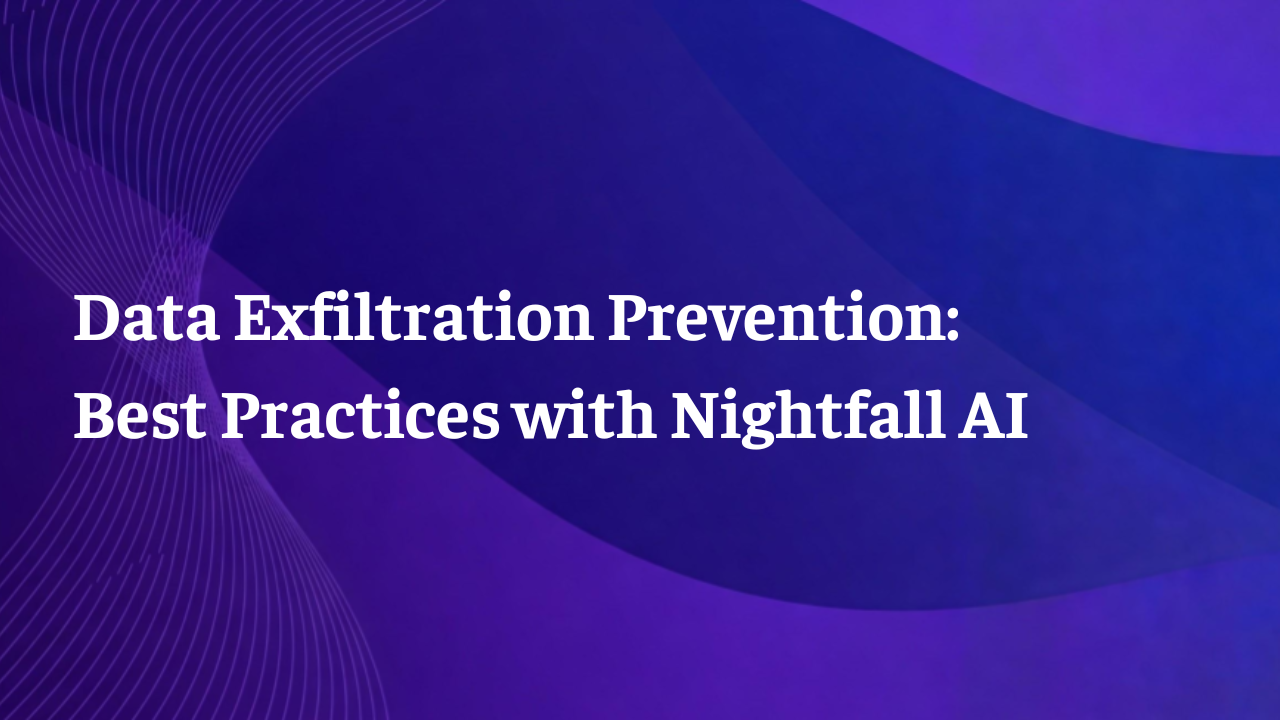 Data Exfiltration Prevention: Best Practices with Nightfall AI